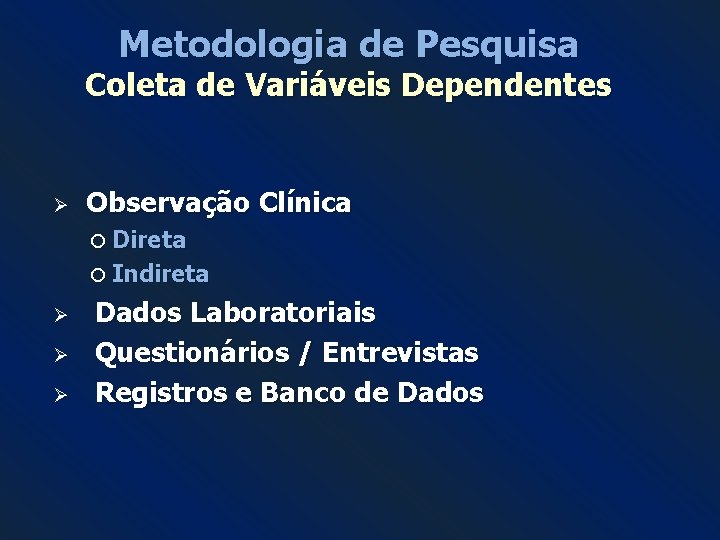 Metodologia de Pesquisa
Coleta de Variáveis Dependentes

➢ Observação Clínica
○ Direta
○ Indireta
➢ Dados Laboratoriais
➢ Questionários / Entrevistas
➢ Registros e Banco de Dados